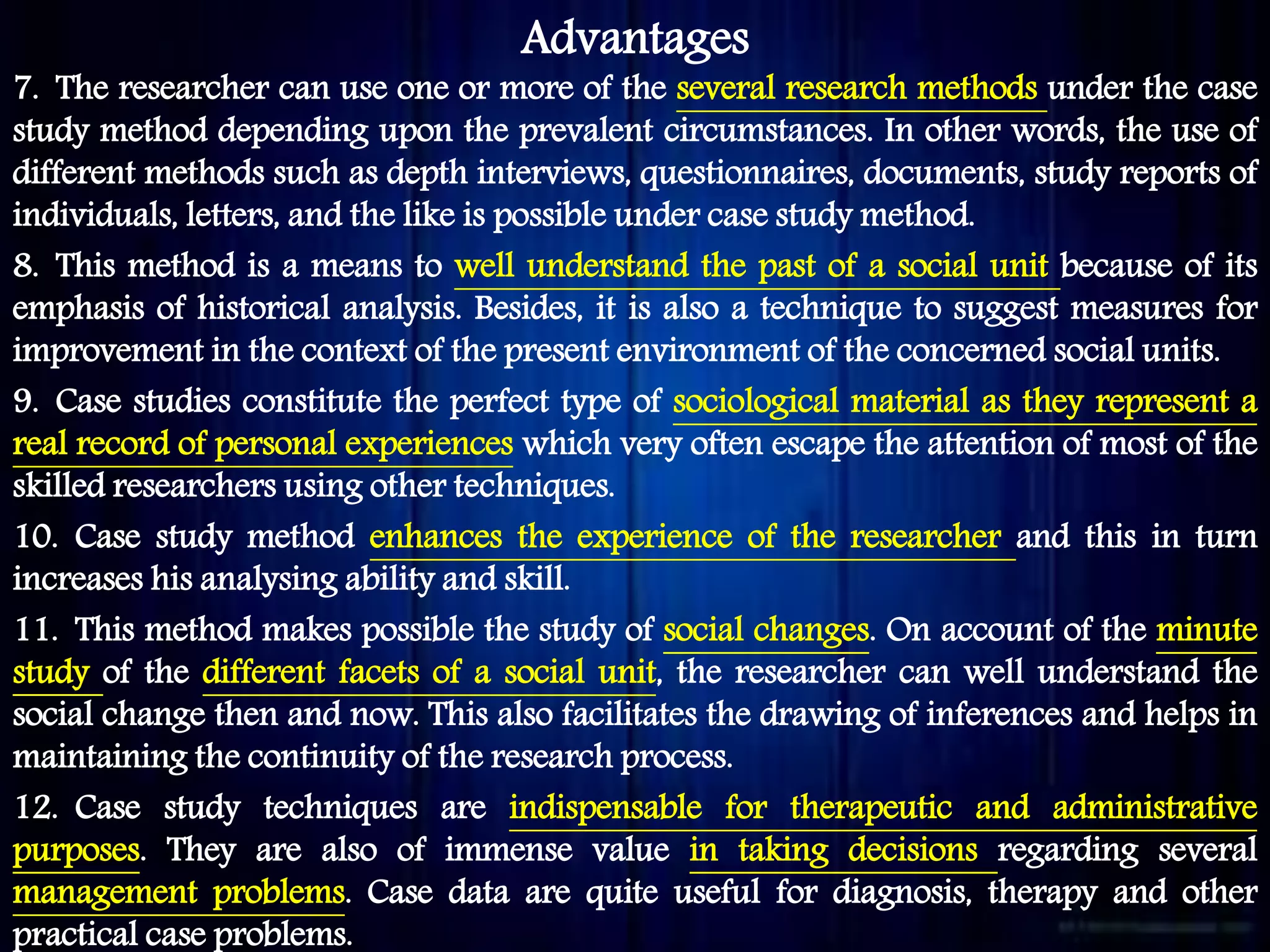 Advantages

7. The researcher can use one or more of the several research methods under the case study method depending upon the prevalent circumstances. In other words, the use of different methods such as depth interviews, questionnaires, documents, study reports of individuals, letters, and the like is possible under case study method.

8. This method is a means to well understand the past of a social unit because of its emphasis of historical analysis. Besides, it is also a technique to suggest measures for improvement in the context of the present environment of the concerned social units.

9. Case studies constitute the perfect type of sociological material as they represent a real record of personal experiences which very often escape the attention of most of the skilled researchers using other techniques.

10. Case study method enhances the experience of the researcher and this in turn increases his analysing ability and skill.

11. This method makes possible the study of social changes. On account of the minute study of the different facets of a social unit, the researcher can well understand the social change then and now. This also facilitates the drawing of inferences and helps in maintaining the continuity of the research process.

12. Case study techniques are indispensable for therapeutic and administrative purposes. They are also of immense value in taking decisions regarding several management problems. Case data are quite useful for diagnosis, therapy and other practical case problems.